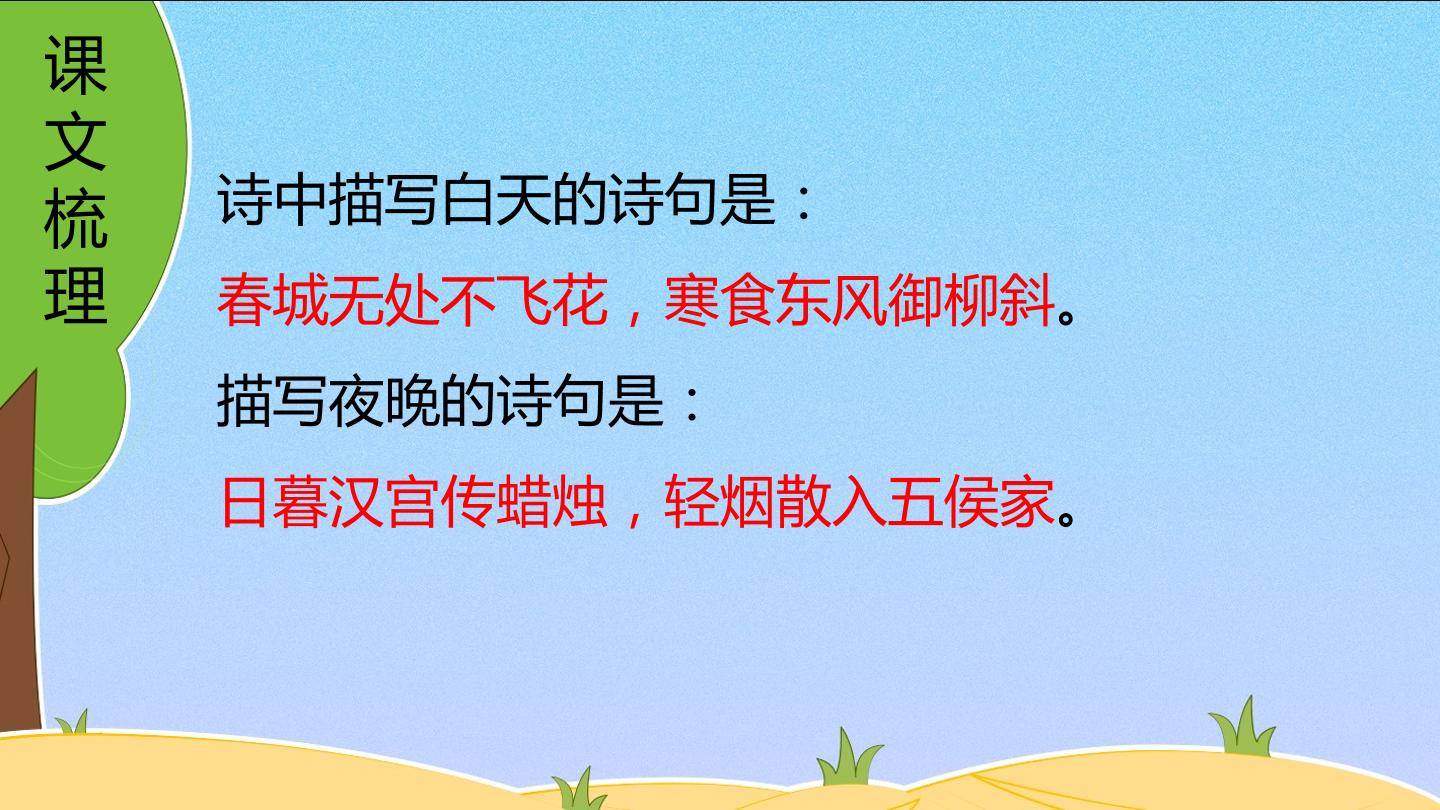 课文梳理

诗中描写白天的诗句是：

春城无处不飞花，寒食东风御柳斜。

描写夜晚的诗句是：

日暮汉宫传蜡烛，轻烟散入五侯家。